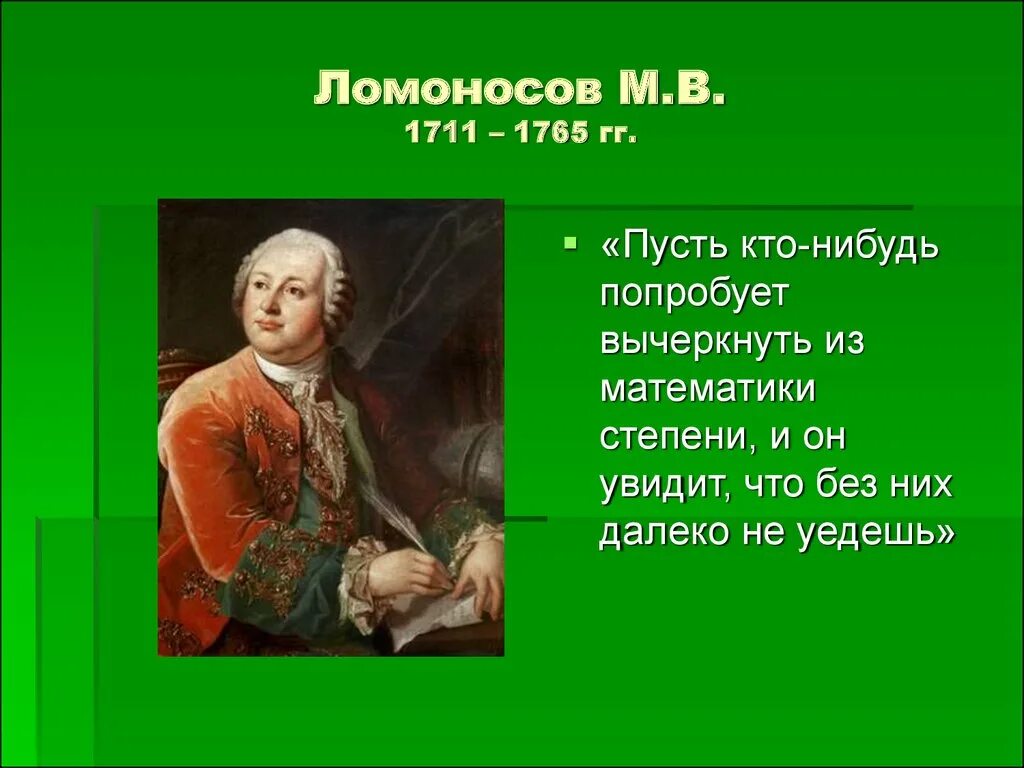 Ломоносов М.В.
1711 – 1765 гг.

«Пусть кто-нибудь попробует вычеркнуть из математики степени, и он увидит, что без них далеко не уедешь»